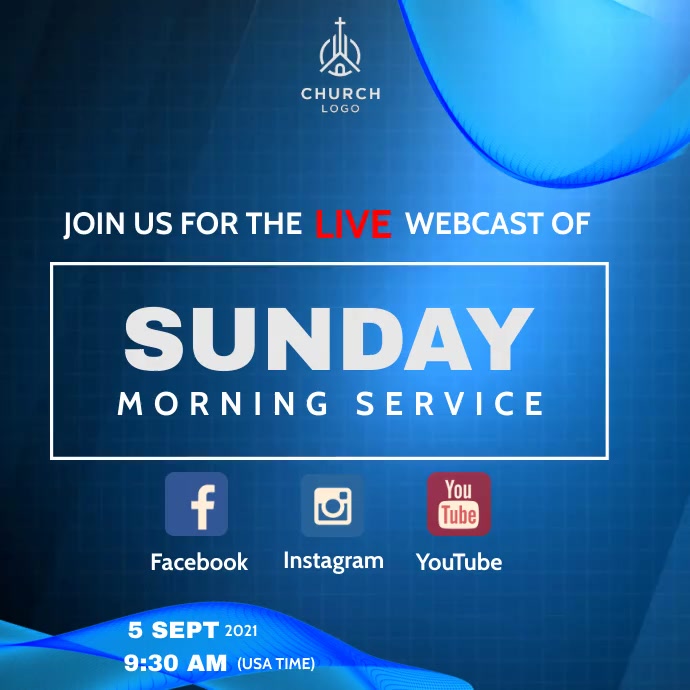 CHURCH
LOGO

JOIN US FOR THE LIVE WEBCAST OF

SUNDAY
MORNING SERVICE

f
Facebook

Instagram

You Tube
YouTube

5 SEPT 2021
9:30 AM (USA TIME)